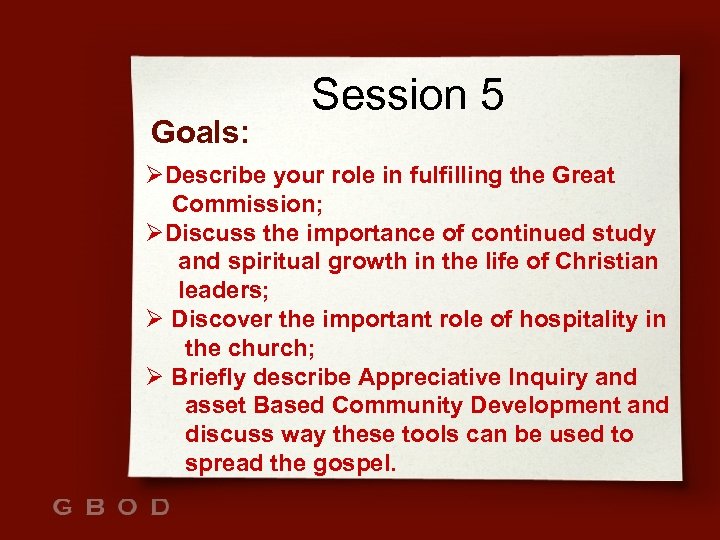 Session 5

Goals:

➢Describe your role in fulfilling the Great Commission;

➢Discuss the importance of continued study and spiritual growth in the life of Christian leaders;

➢ Discover the important role of hospitality in the church;

➢ Briefly describe Appreciative Inquiry and asset Based Community Development and discuss way these tools can be used to spread the gospel.

G B O D